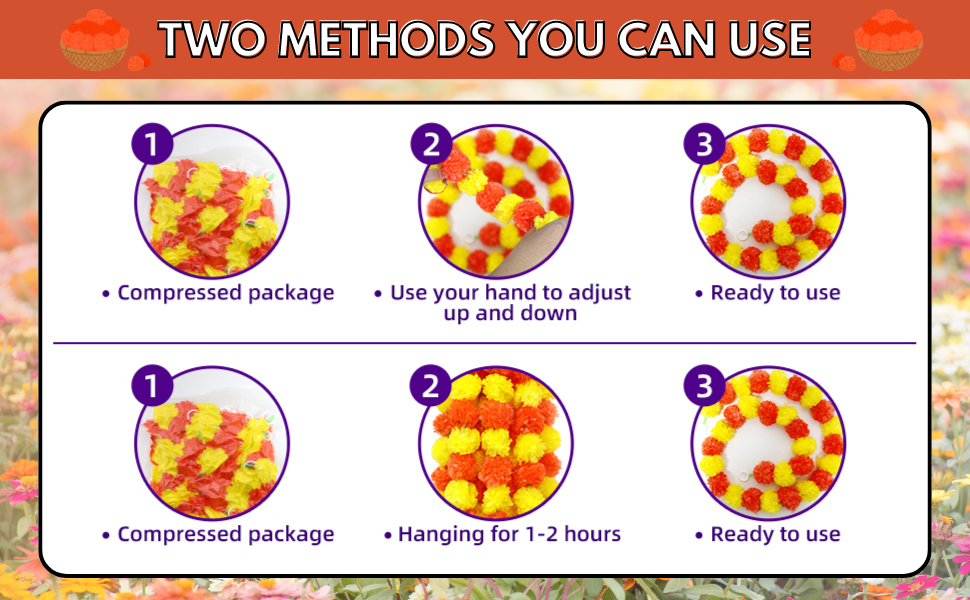 TWO METHODS YOU CAN USE

1
• Compressed package

2
• Use your hand to adjust up and down

3
• Ready to use

1
• Compressed package

2
• Hanging for 1-2 hours

3
• Ready to use